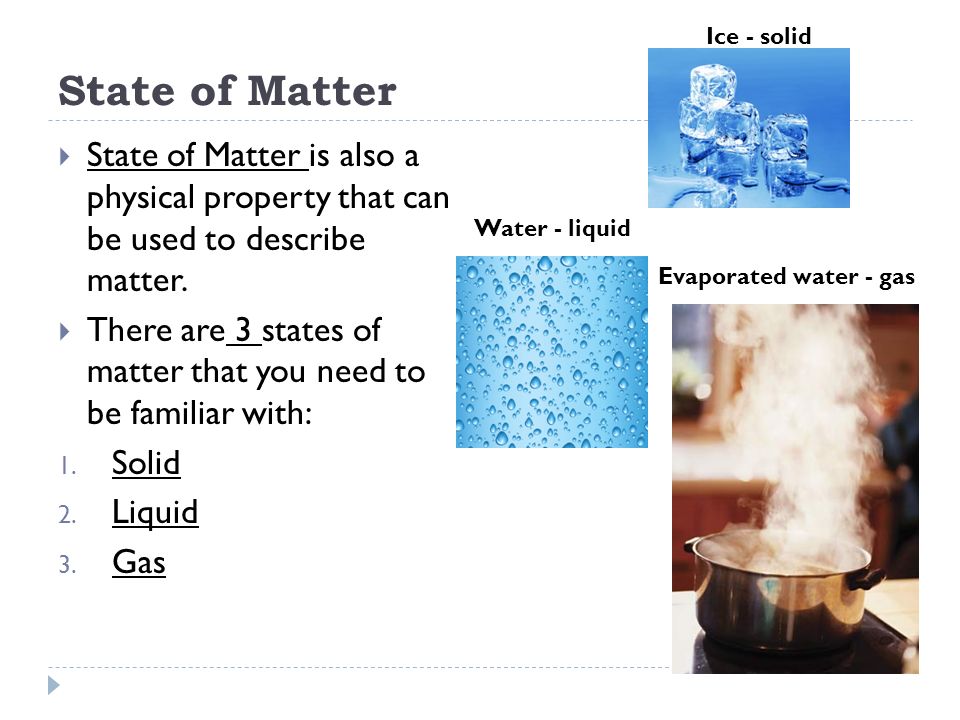 State of Matter

State of Matter is also a physical property that can be used to describe matter.

There are 3 states of matter that you need to be familiar with:

1. Solid
2. Liquid
3. Gas

Ice - solid

Water - liquid

Evaporated water - gas